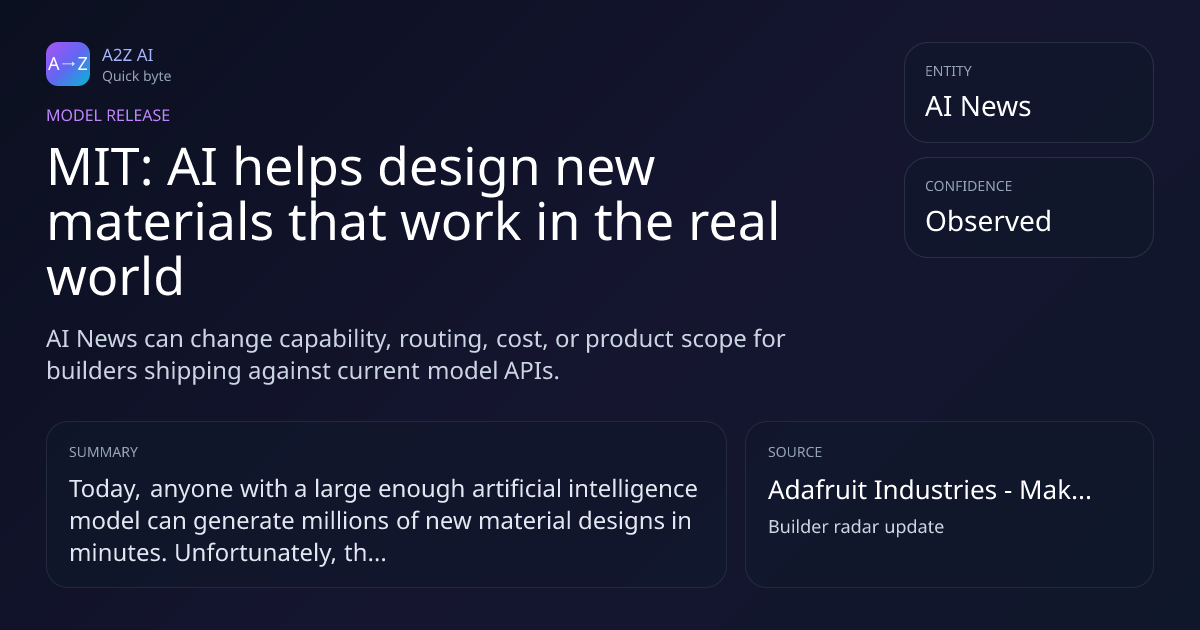 A→Z
A2Z AI
Quick byte

MODEL RELEASE

MIT: AI helps design new materials that work in the real world

AI News can change capability, routing, cost, or product scope for builders shipping against current model APIs.

ENTITY
AI News

CONFIDENCE
Observed

SUMMARY
Today, anyone with a large enough artificial intelligence model can generate millions of new material designs in minutes. Unfortunately, th...

SOURCE
Adafruit Industries - Mak...
Builder radar update